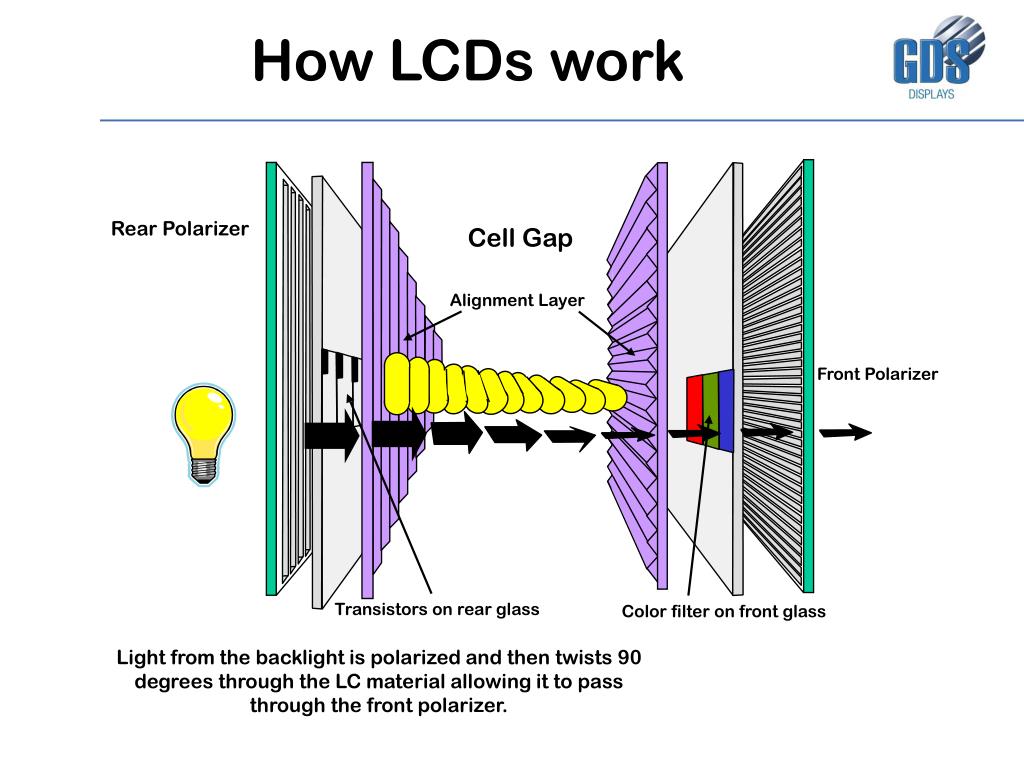 How LCDs work

GDS DISPLAYS

Rear Polarizer

Cell Gap

Alignment Layer

Front Polarizer

Transistors on rear glass

Color filter on front glass

Light from the backlight is polarized and then twists 90 degrees through the LC material allowing it to pass through the front polarizer.